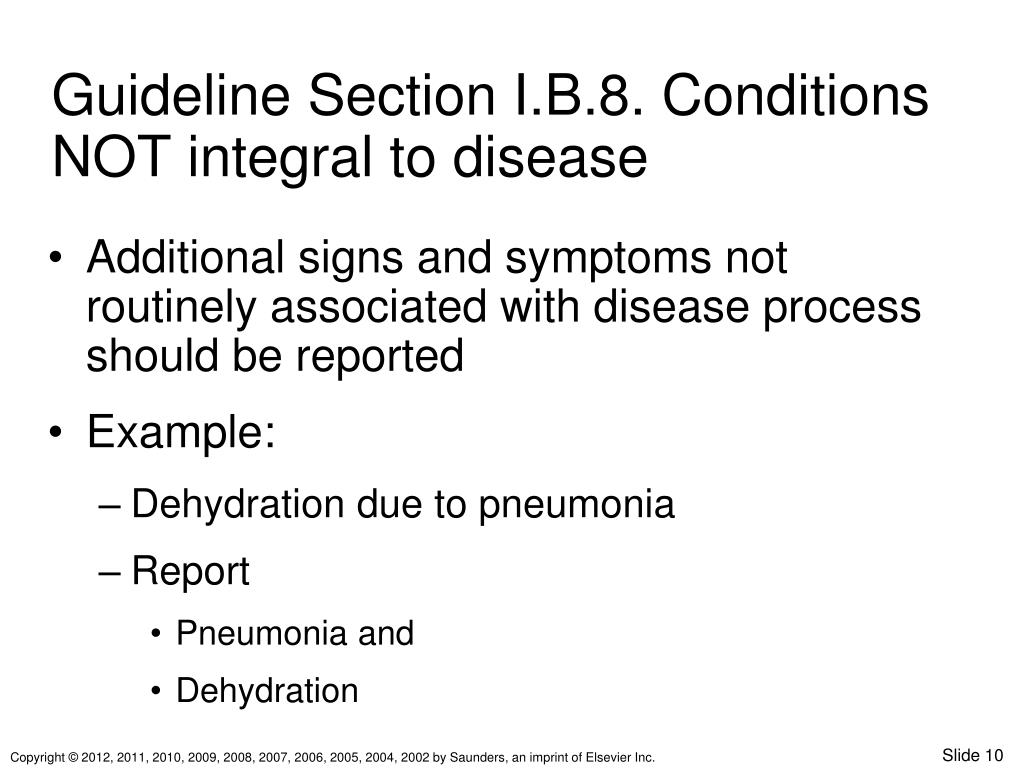 Guideline Section I.B.8. Conditions NOT integral to disease

• Additional signs and symptoms not routinely associated with disease process should be reported

• Example:

– Dehydration due to pneumonia

– Report

• Pneumonia and

• Dehydration

Copyright © 2012, 2011, 2010, 2009, 2008, 2007, 2006, 2005, 2004, 2002 by Saunders, an imprint of Elsevier Inc.

Slide 10